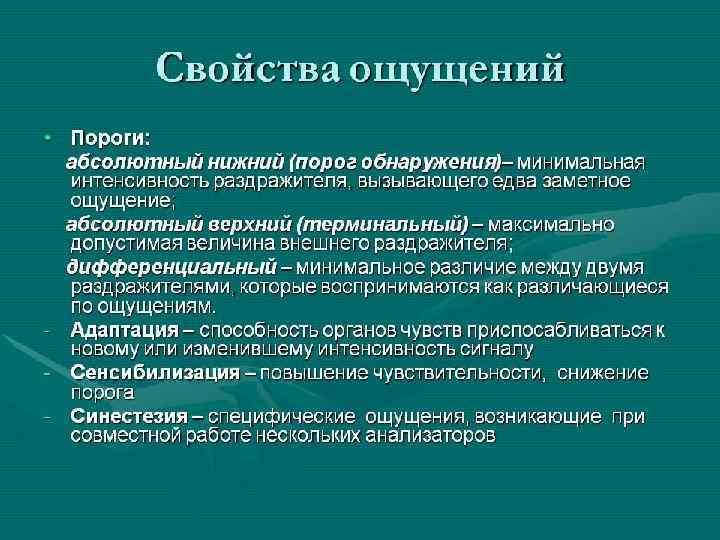 Свойства ощущений

• Пороги:

абсолютный нижний (порог обнаружения)– минимальная интенсивность раздражителя, вызывающего едва заметное ощущение;

абсолютный верхний (терминальный) – максимально допустимая величина внешнего раздражителя;

дифференциальный – минимальное различие между двумя раздражителями, которые воспринимаются как различающиеся по ощущениям.

- Адаптация – способность органов чувств приспосабливаться к новому или изменившему интенсивность сигналу

- Сенсибилизация – повышение чувствительности, снижение порога

- Синестезия – специфические ощущения, возникающие при совместной работе нескольких анализаторов